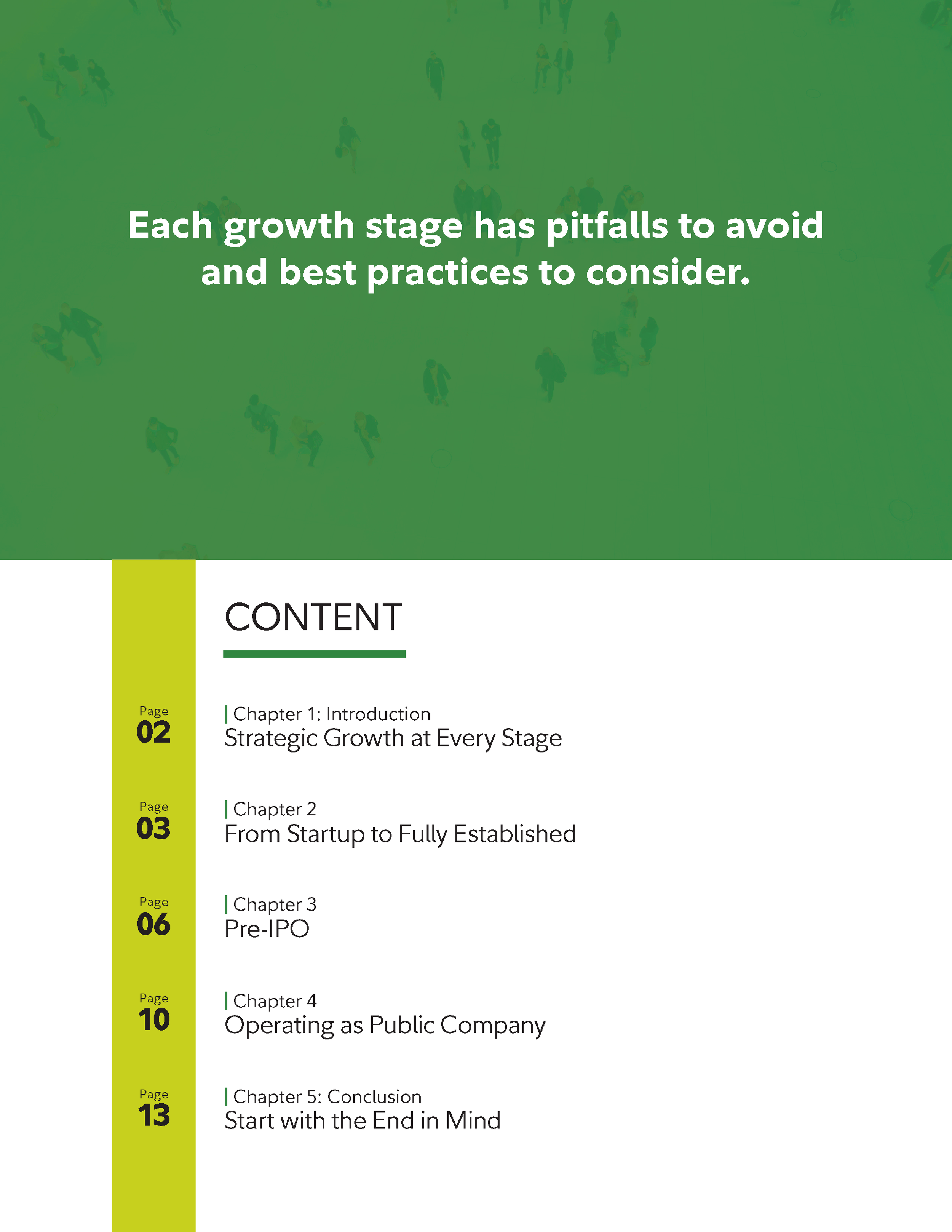 Each growth stage has pitfalls to avoid and best practices to consider.

CONTENT

Page
02
Chapter 1: Introduction
Strategic Growth at Every Stage

Page
03
Chapter 2
From Startup to Fully Established

Page
06
Chapter 3
Pre-IPO

Page
10
Chapter 4
Operating as Public Company

Page
13
Chapter 5: Conclusion
Start with the End in Mind